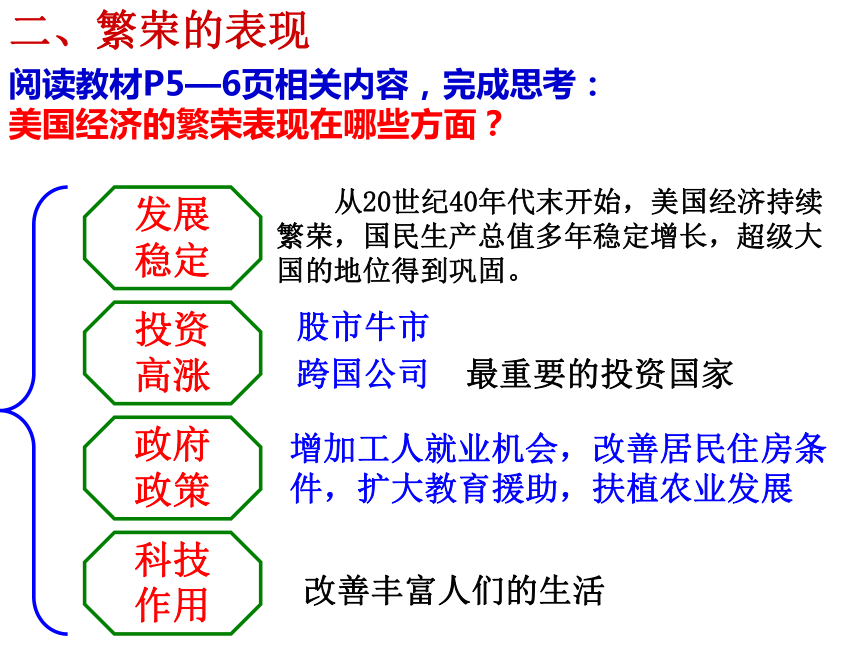 二、繁荣的表现

阅读教材P5—6页相关内容，完成思考：
美国经济的繁荣表现在哪些方面？

发展稳定

从20世纪40年代末开始，美国经济持续繁荣，国民生产总值多年稳定增长，超级大国的地位得到巩固。

投资高涨

股市牛市

跨国公司 最重要的投资国家

政府政策

增加工人就业机会，改善居民住房条件，扩大教育援助，扶植农业发展

科技作用

改善丰富人们的生活